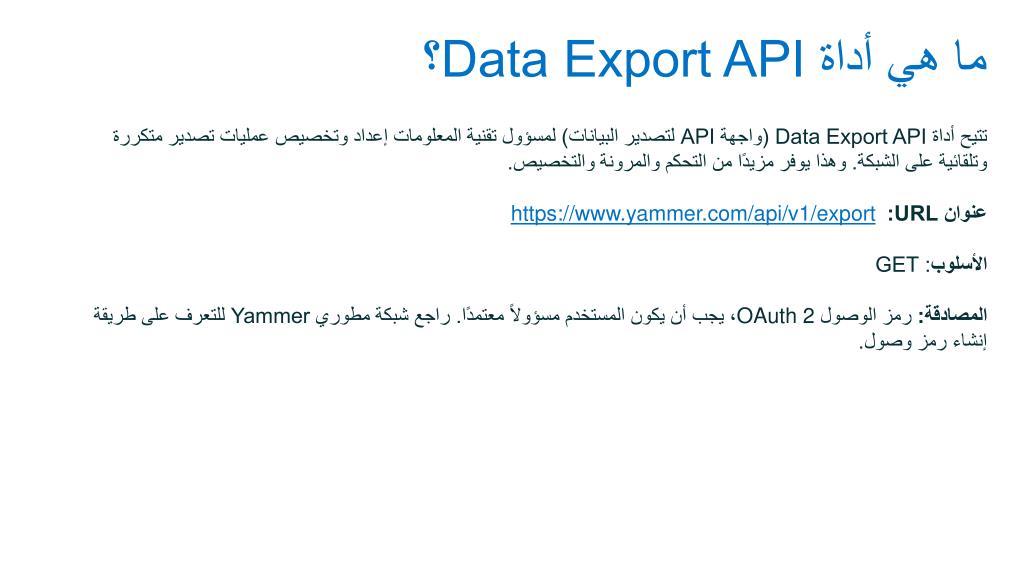 ما هي أداة Data Export API؟

تتيح أداة Data Export API (واجهة API لتصدير البيانات) لمسؤول تقنية المعلومات إعداد وتخصيص عمليات تصدير متكررة وتلقائية على الشبكة. وهذا يوفر مزيدًا من التحكم والمرونة والتخصيص.

عنوان URL: https://www.yammer.com/api/v1/export

الأسلوب: GET

المصادقة: رمز الوصول OAuth 2، يجب أن يكون المستخدم مسؤولاً معتمدًا. راجع شبكة مطوري Yammer للتعرف على طريقة إنشاء رمز وصول.